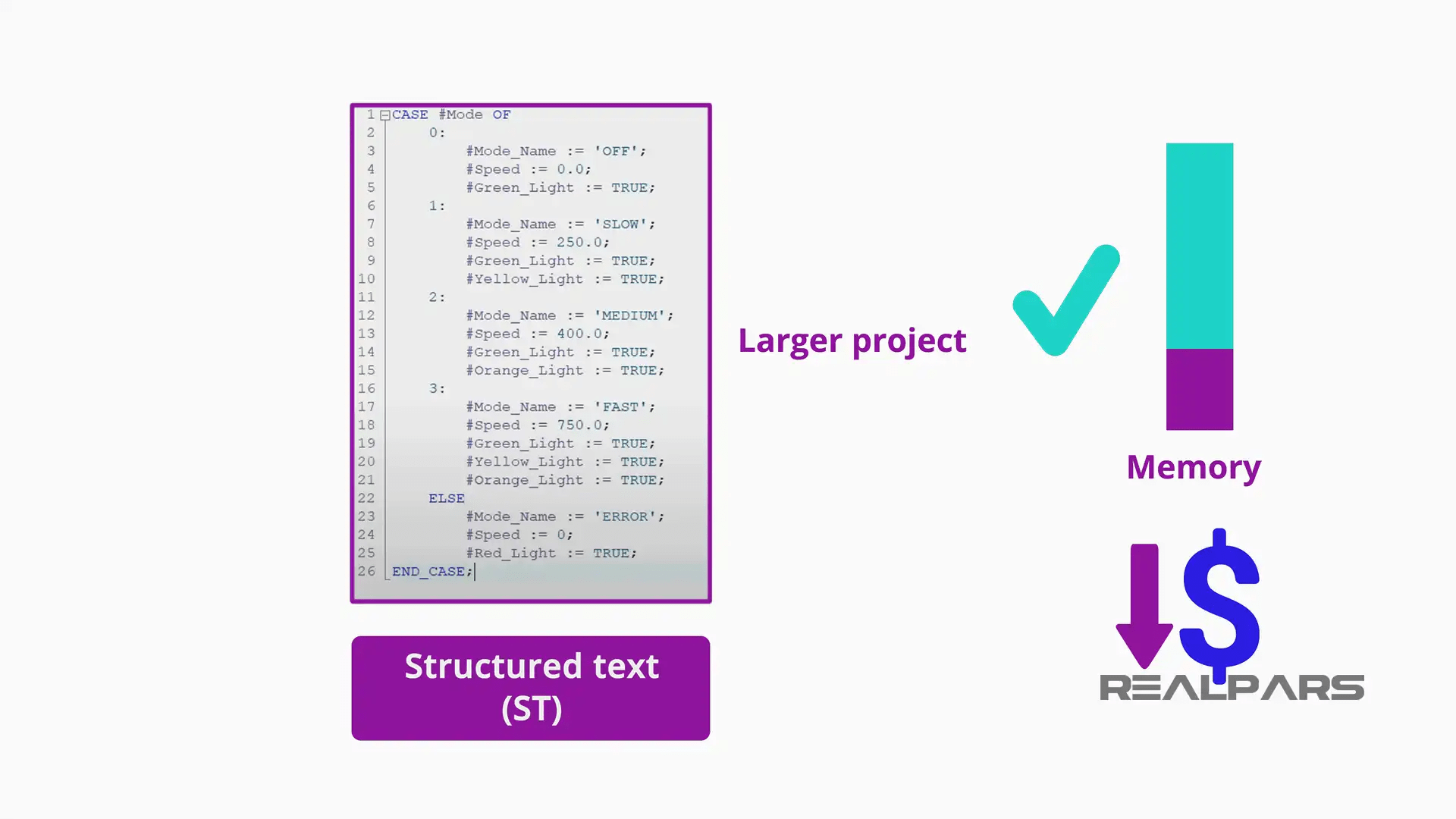 1 CASE #Mode OF
2 0:
3 #Mode_Name := 'OFF';
4 #Speed := 0.0;
5 #Green_Light := TRUE;
6 1:
7 #Mode_Name := 'SLOW';
8 #Speed := 250.0;
9 #Green_Light := TRUE;
10 #Yellow_Light := TRUE;
11 2:
12 #Mode_Name := 'MEDIUM';
13 #Speed := 400.0;
14 #Green_Light := TRUE;
15 #Orange_Light := TRUE;
16 3:
17 #Mode_Name := 'FAST';
18 #Speed := 750.0;
19 #Green_Light := TRUE;
20 #Yellow_Light := TRUE;
21 #Orange_Light := TRUE;
22 ELSE
23 #Mode_Name := 'ERROR';
24 #Speed := 0;
25 #Red_Light := TRUE;
26 END_CASE;

Structured text (ST)

Larger project

Memory

$

REALPARS